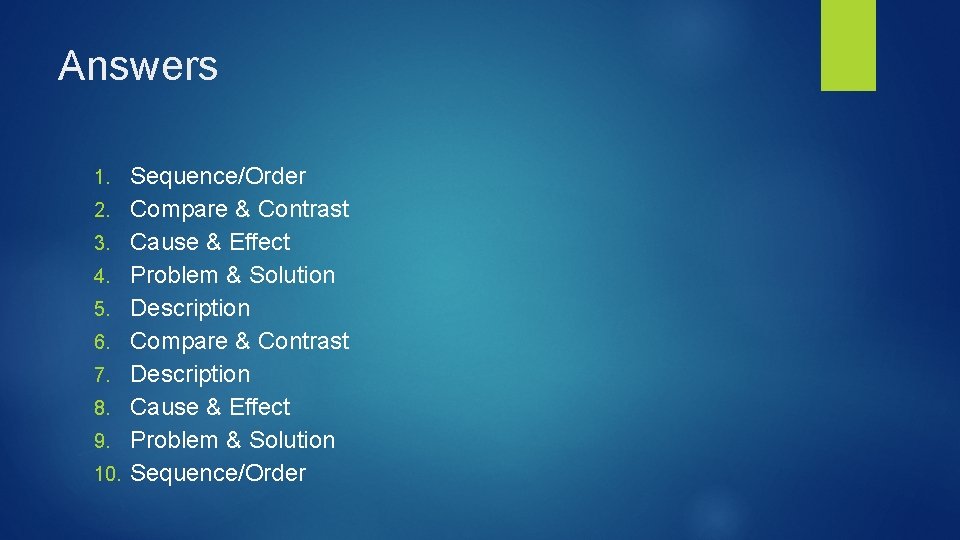 Answers

1. Sequence/Order
2. Compare & Contrast
3. Cause & Effect
4. Problem & Solution
5. Description
6. Compare & Contrast
7. Description
8. Cause & Effect
9. Problem & Solution
10. Sequence/Order